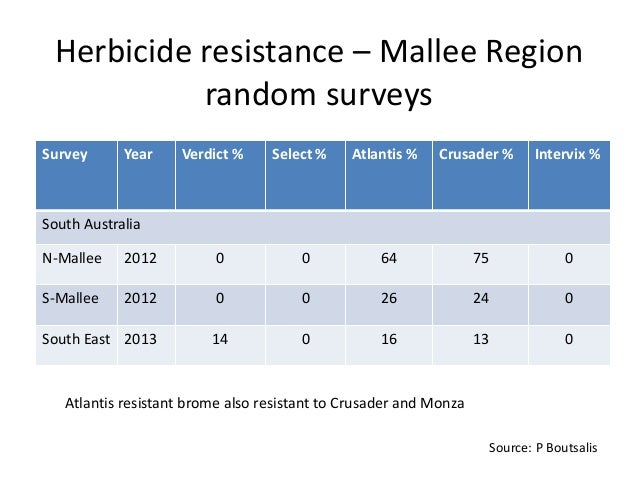 Herbicide resistance – Mallee Region random surveys

| Survey | Year | Verdict % | Select % | Atlantis % | Crusader % | Intervix % |
|---|---|---|---|---|---|---|
| South Australia | | | | | | |
| N-Mallee | 2012 | 0 | 0 | 64 | 75 | 0 |
| S-Mallee | 2012 | 0 | 0 | 26 | 24 | 0 |
| South East | 2013 | 14 | 0 | 16 | 13 | 0 |

Atlantis resistant brome also resistant to Crusader and Monza

Source: P Boutsalis